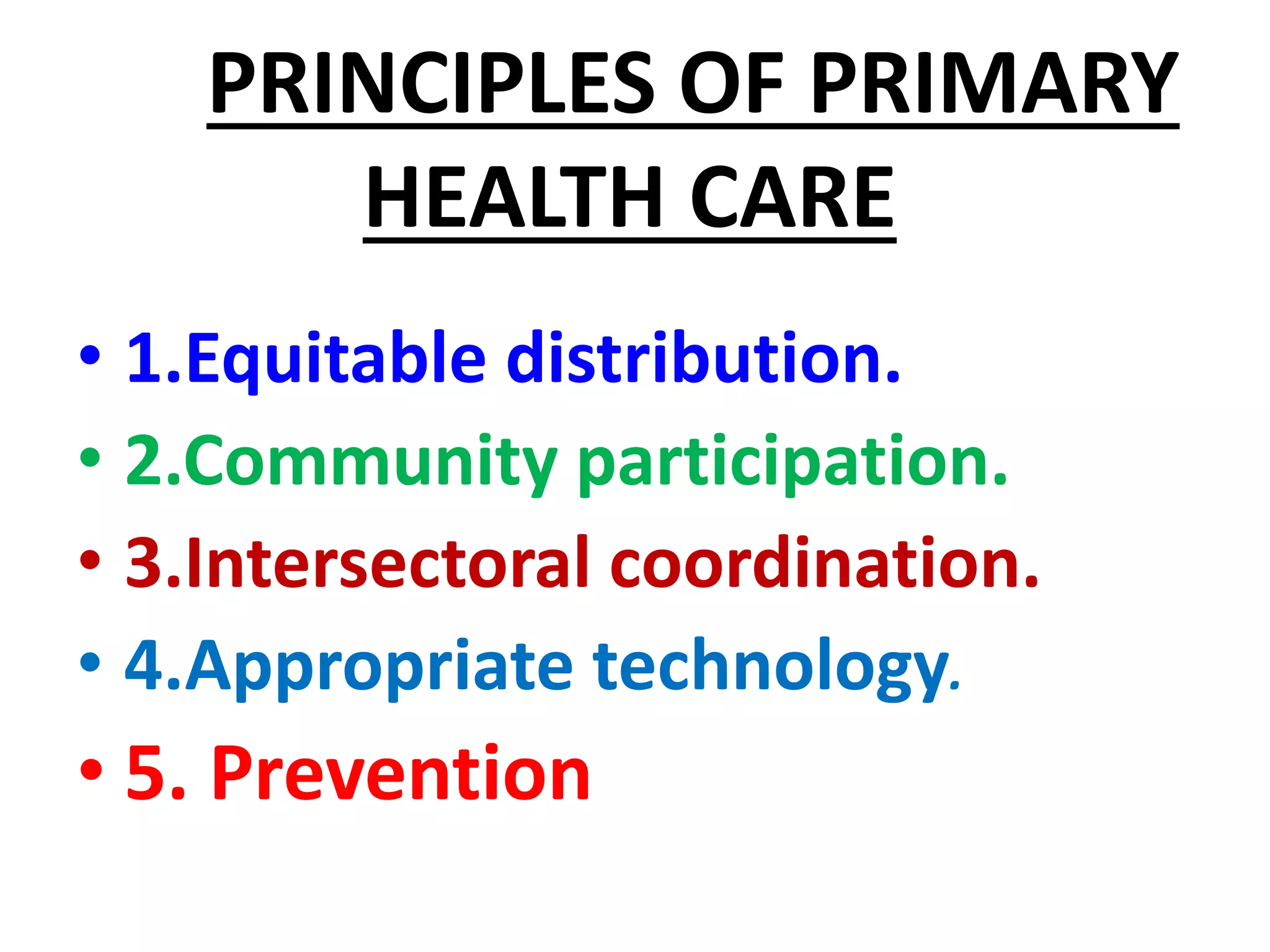 PRINCIPLES OF PRIMARY HEALTH CARE

• 1.Equitable distribution.
• 2.Community participation.
• 3.Intersectoral coordination.
• 4.Appropriate technology.
• 5. Prevention